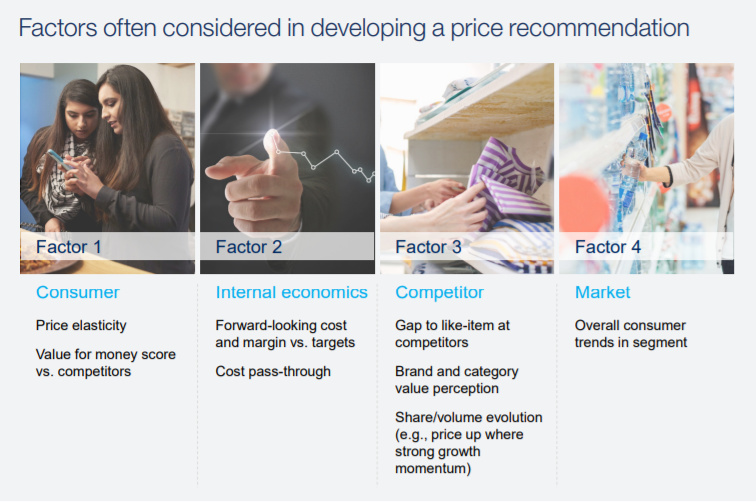 Factors often considered in developing a price recommendation

Factor 1

Consumer

Price elasticity

Value for money score vs. competitors

Factor 2

Internal economics

Forward-looking cost and margin vs. targets

Cost pass-through

Factor 3

Competitor

Gap to like-item at competitors

Brand and category value perception

Share/volume evolution (e.g., price up where strong growth momentum)

Factor 4

Market

Overall consumer trends in segment